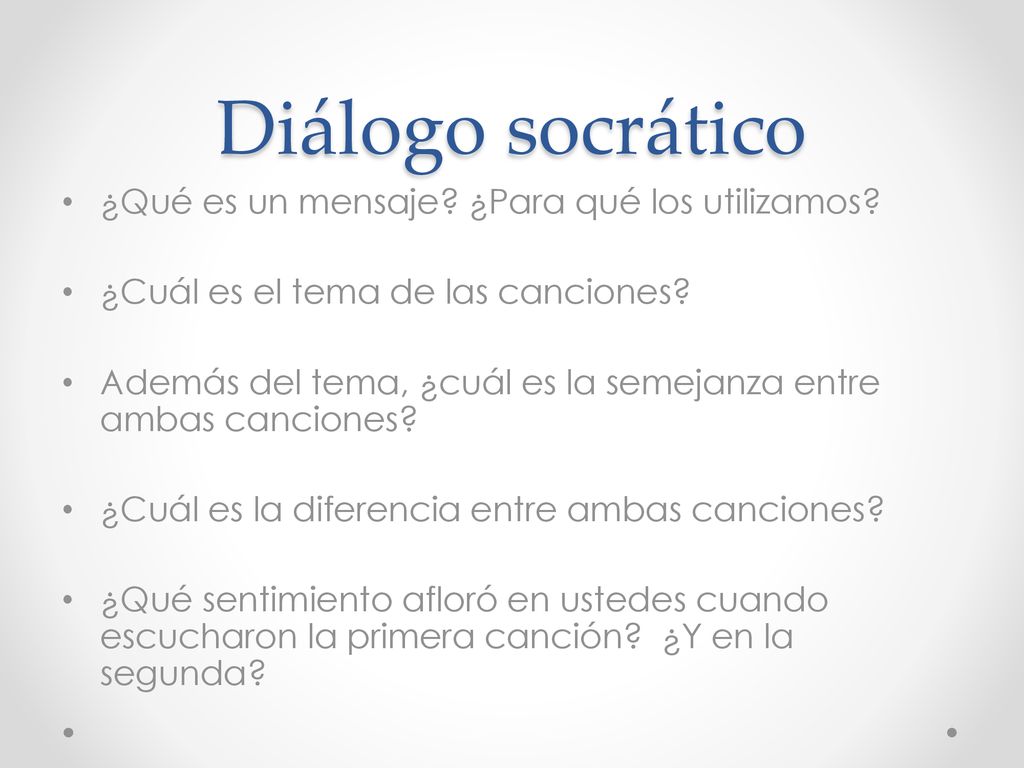 Diálogo socrático

• ¿Qué es un mensaje? ¿Para qué los utilizamos?

• ¿Cuál es el tema de las canciones?

• Además del tema, ¿cuál es la semejanza entre ambas canciones?

• ¿Cuál es la diferencia entre ambas canciones?

• ¿Qué sentimiento afloró en ustedes cuando escucharon la primera canción? ¿Y en la segunda?